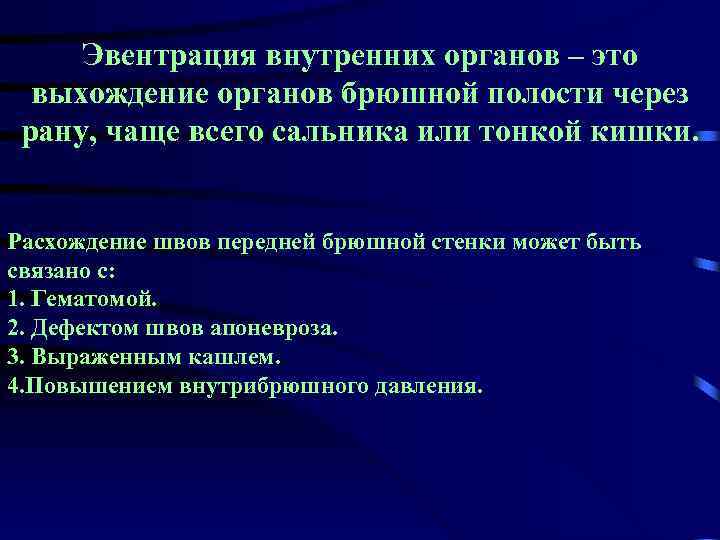 Эвентрация внутренних органов – это выхождение органов брюшной полости через рану, чаще всего сальника или тонкой кишки.

Расхождение швов передней брюшной стенки может быть связано с:
1. Гематомой.
2. Дефектом швов апоневроза.
3. Выраженным кашлем.
4.Повышением внутрибрюшного давления.